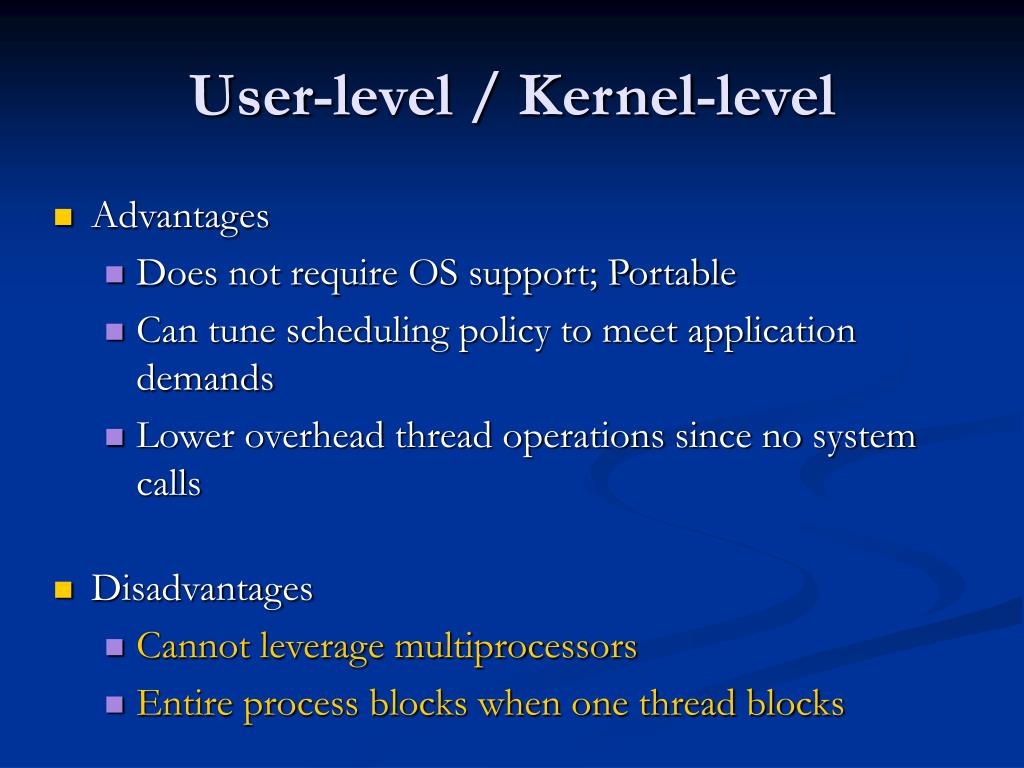 User-level / Kernel-level

Advantages

Does not require OS support; Portable

Can tune scheduling policy to meet application demands

Lower overhead thread operations since no system calls

Disadvantages

Cannot leverage multiprocessors

Entire process blocks when one thread blocks